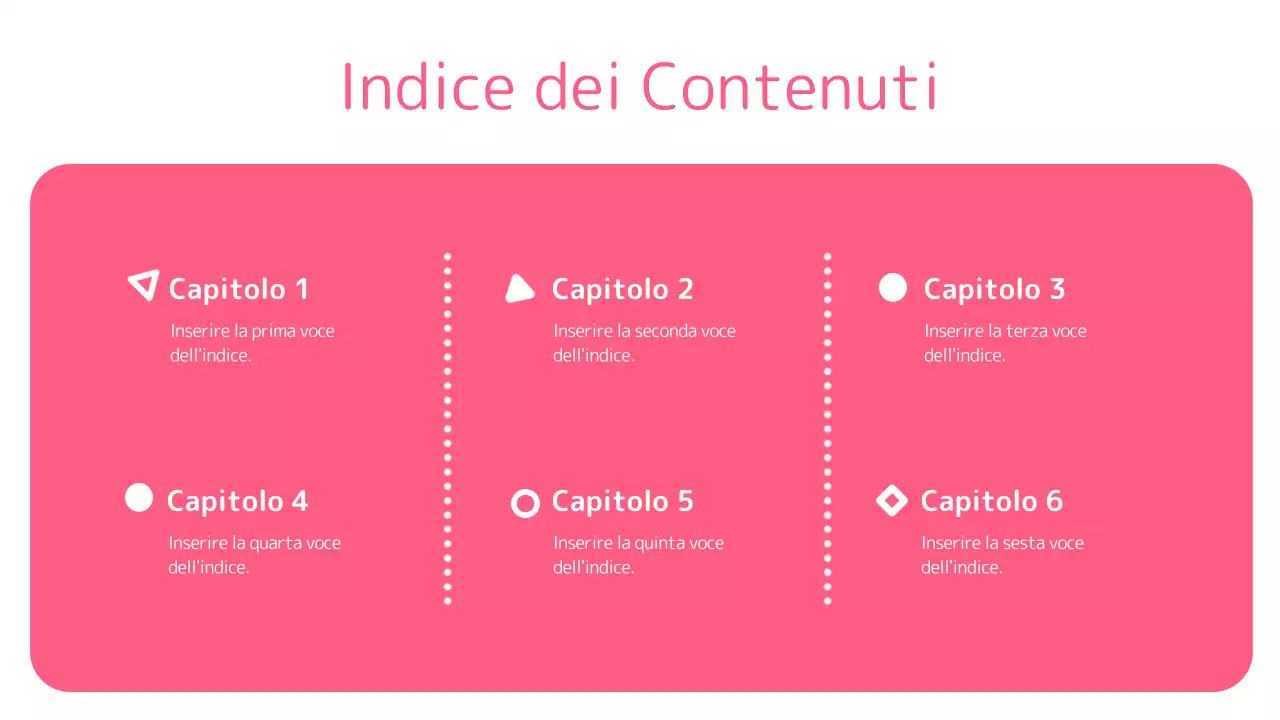 Indice dei Contenuti

Capitolo 1
Inserire la prima voce dell'indice.

Capitolo 2
Inserire la seconda voce dell'indice.

Capitolo 3
Inserire la terza voce dell'indice.

Capitolo 4
Inserire la quarta voce dell'indice.

Capitolo 5
Inserire la quinta voce dell'indice.

Capitolo 6
Inserire la sesta voce dell'indice.